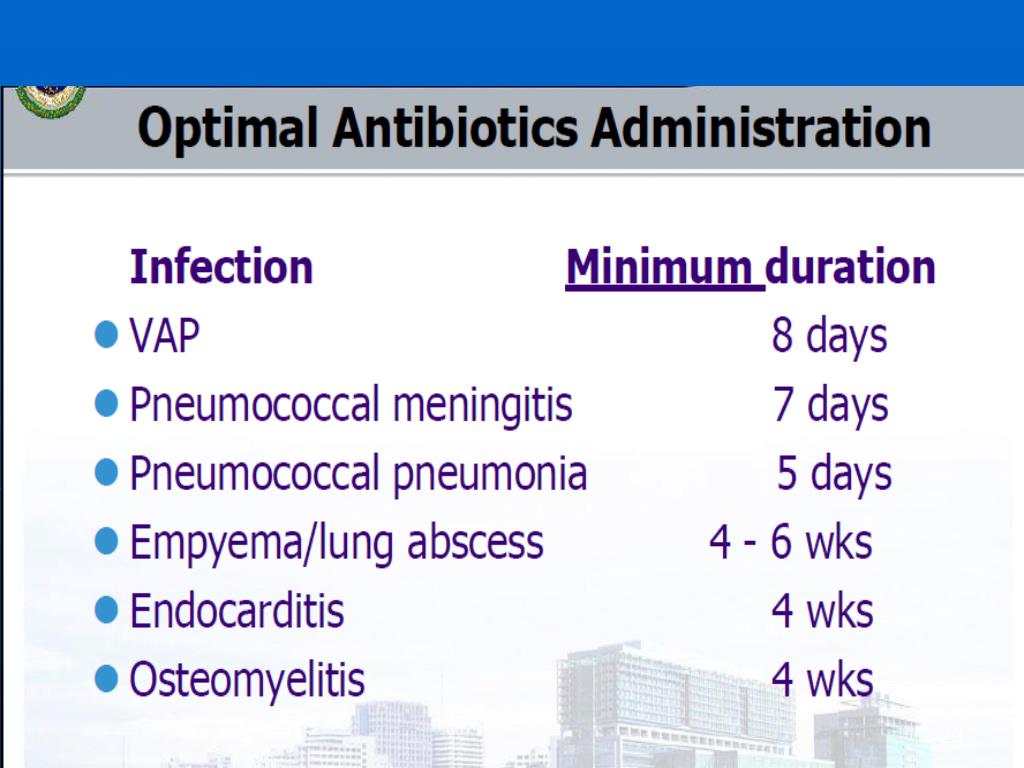 Optimal Antibiotics Administration

| Infection | Minimum duration |
|---|---|
| VAP | 8 days |
| Pneumococcal meningitis | 7 days |
| Pneumococcal pneumonia | 5 days |
| Empyema/lung abscess | 4 - 6 wks |
| Endocarditis | 4 wks |
| Osteomyelitis | 4 wks |